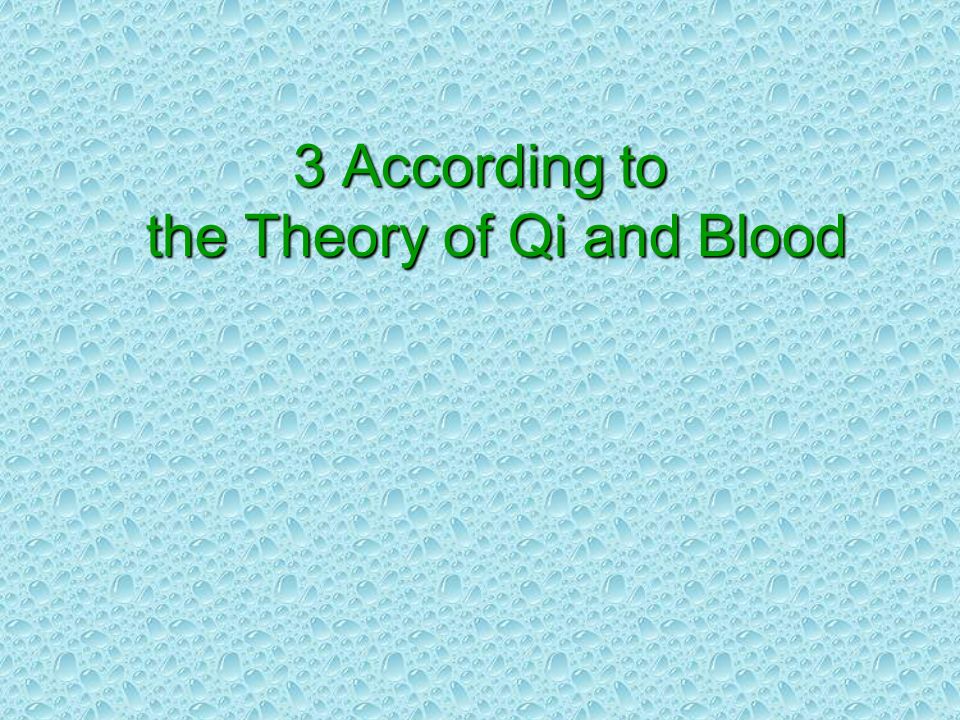 3 According to
the Theory of Qi and Blood